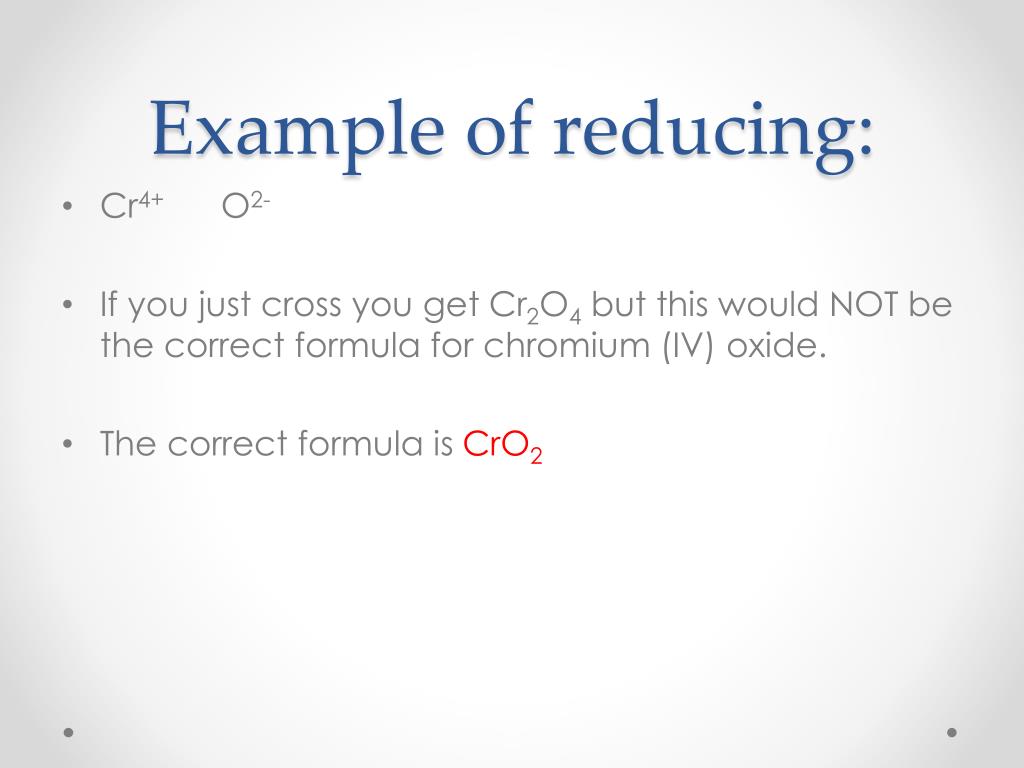 Example of reducing:

• $Cr^{4+}$ $O^{2-}$

• If you just cross you get $Cr_2O_4$ but this would NOT be the correct formula for chromium (IV) oxide.

• The correct formula is $CrO_2$